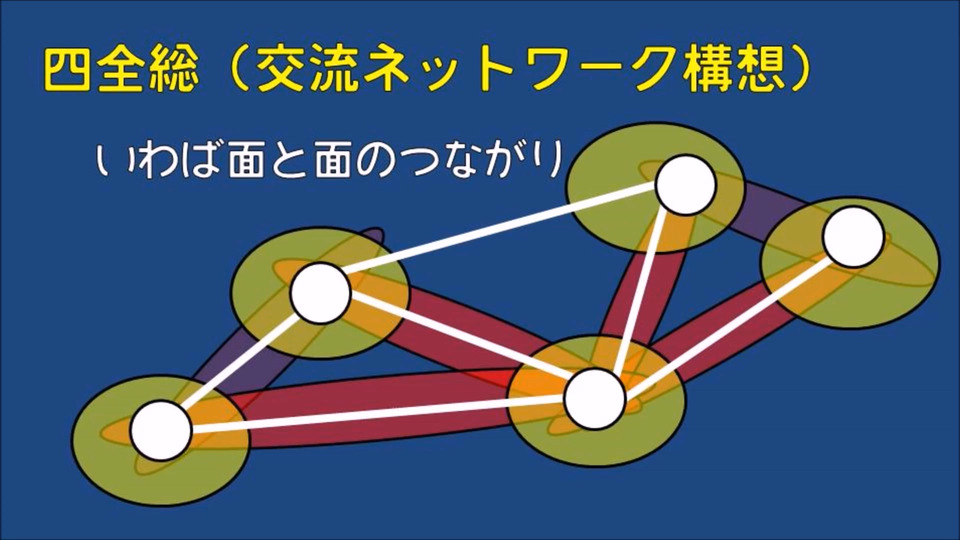 四全総（交流ネットワーク構想）

いわば面と面のつながり